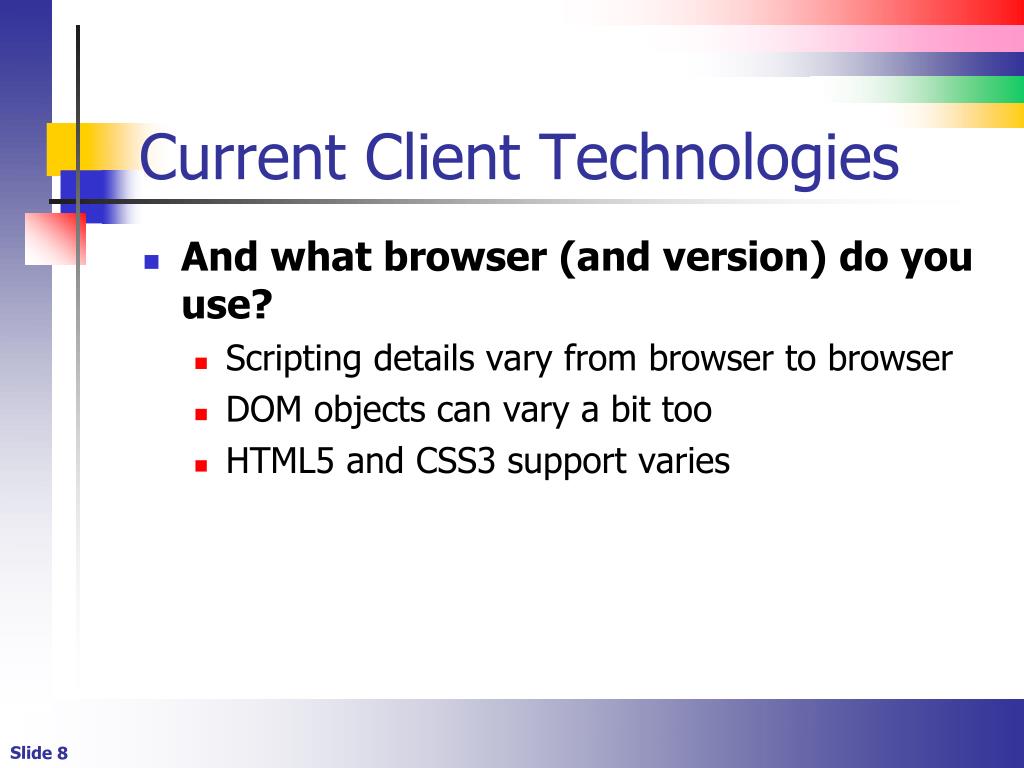 Current Client Technologies

And what browser (and version) do you use?

Scripting details vary from browser to browser

DOM objects can vary a bit too

HTML5 and CSS3 support varies

Slide 8